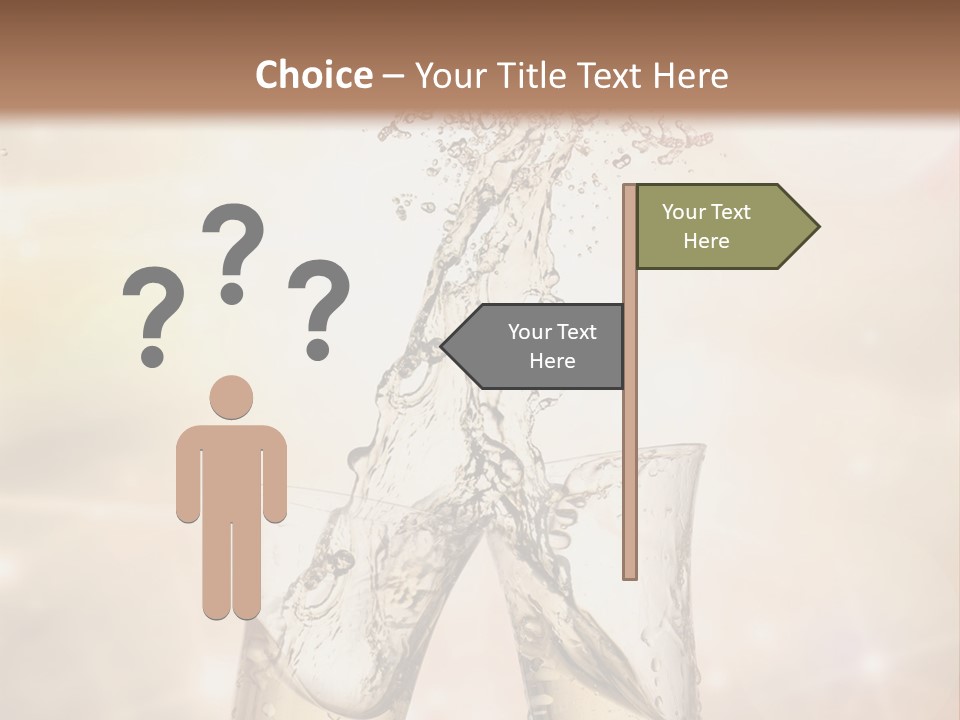 Choice – Your Title Text Here

? ? ?

Your Text Here

Your Text Here